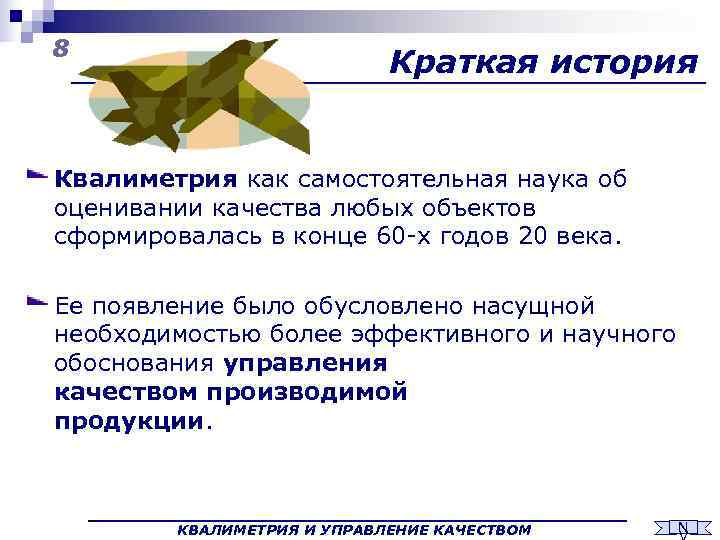 8

Краткая история

Квалиметрия как самостоятельная наука об оценивании качества любых объектов сформировалась в конце 60-х годов 20 века.

Ее появление было обусловлено насущной необходимостью более эффективного и научного обоснования управления качеством производимой продукции.

КВАЛИМЕТРИЯ И УПРАВЛЕНИЕ КАЧЕСТВОМ

N